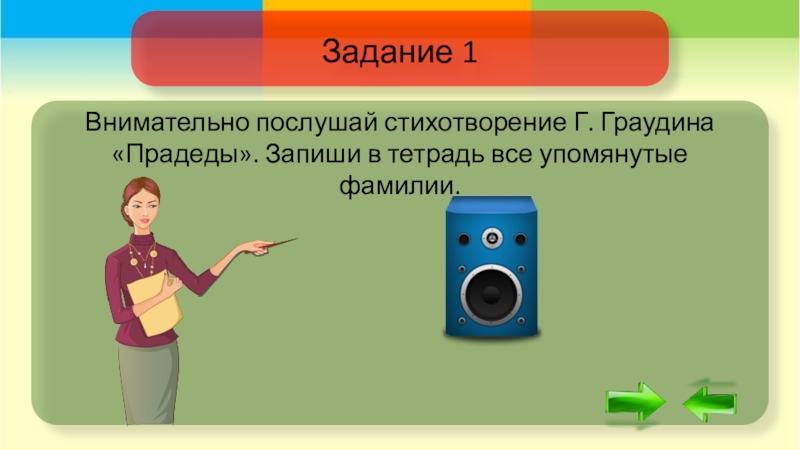 Задание 1

Внимательно послушай стихотворение Г. Граудина «Прадеды». Запиши в тетрадь все упомянутые фамилии.